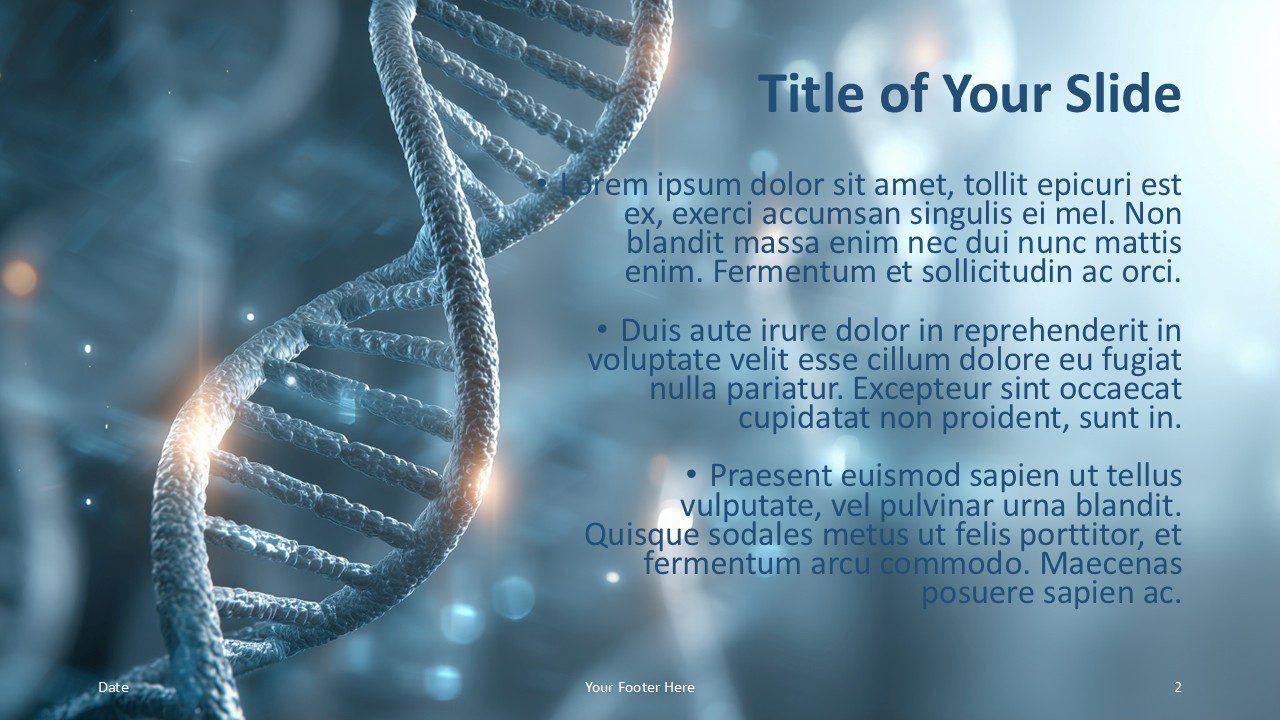 Title of Your Slide

• Lorem ipsum dolor sit amet, tollit epicuri est ex, exerci accumsan singulis ei mel. Non blandit massa enim nec dui nunc mattis enim. Fermentum et sollicitudin ac orci.

• Duis aute irure dolor in reprehenderit in voluptate velit esse cillum dolore eu fugiat nulla pariatur. Excepteur sint occaecat cupidatat non proident, sunt in.

• Praesent euismod sapien ut tellus vulputate, vel pulvinar urna blandit. Quisque sodales metus ut felis porttitor, et fermentum arcu commodo. Maecenas posuere sapien ac.

Date

Your Footer Here

2